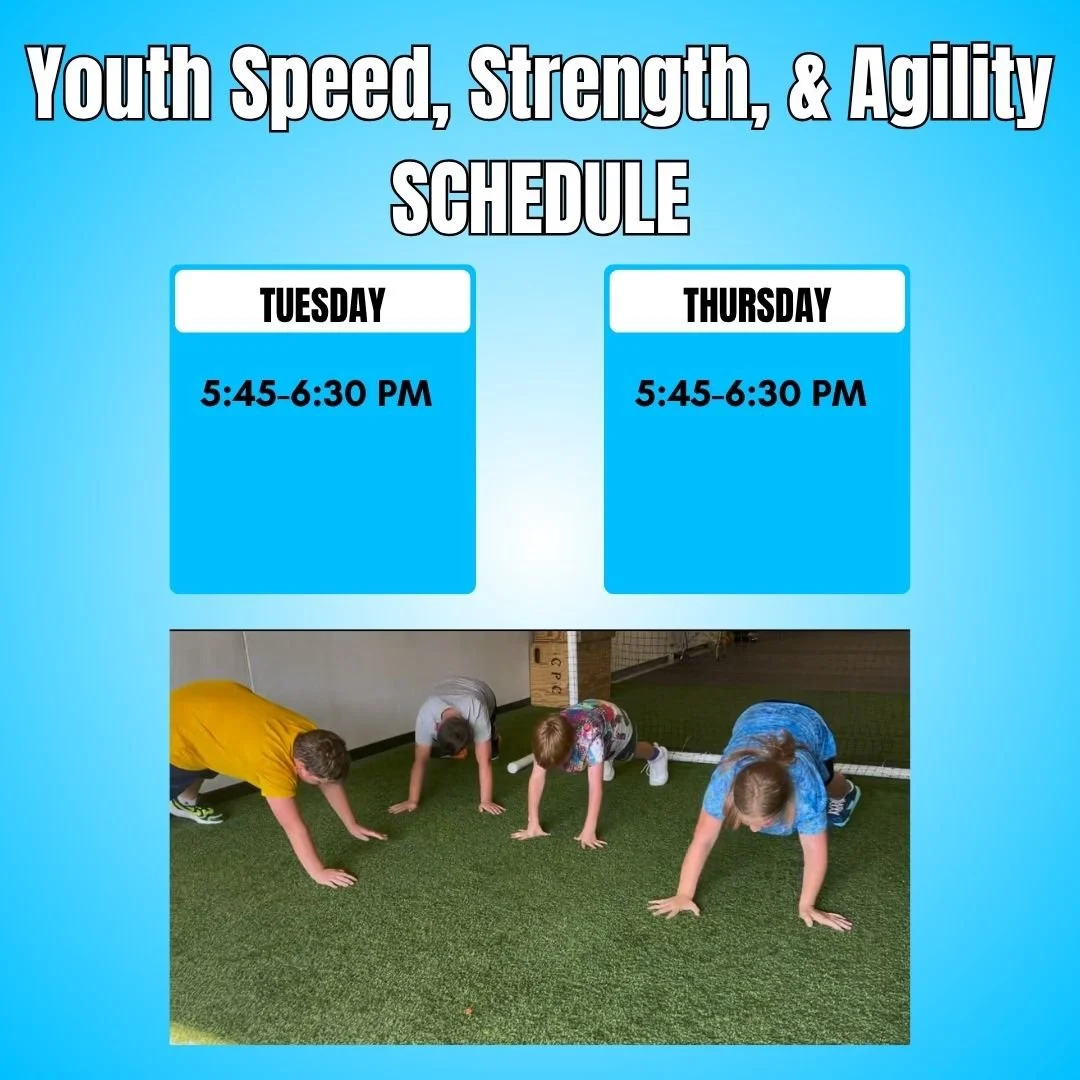 Youth Speed, Strength, & Agility
SCHEDULE

TUESDAY

5:45-6:30 PM

THURSDAY

5:45-6:30 PM

CPG